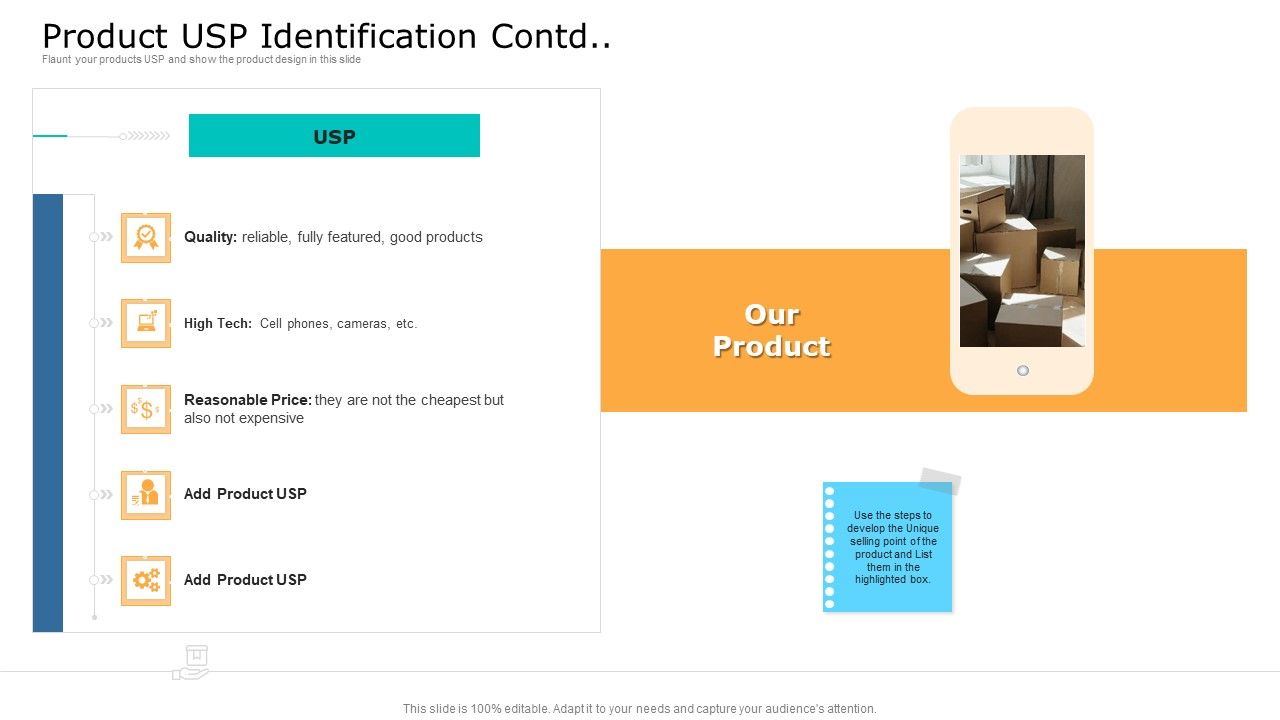 Product USP Identification Contd..

Flaunt your products USP and show the product design in this slide

USP

Quality: reliable, fully featured, good products

High Tech: Cell phones, cameras, etc.

Reasonable Price: they are not the cheapest but also not expensive

Add Product USP

Add Product USP

Our Product

Use the steps to develop the Unique selling point of the product and List them in the highlighted box.

This slide is 100% editable. Adapt it to your needs and capture your audience's attention.